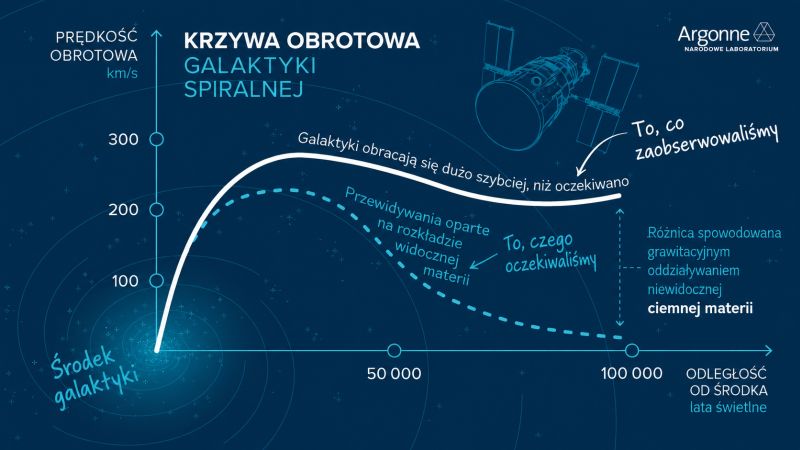 PRĘDKOŚĆ OBROTOWA km/s

KRZYWA OBROTOWA GALAKTYKI SPIRALNEJ

Argonne NARODOWE LABORATORIUM

300

200

100

Galaktyki obracają się dużo szybciej, niż oczekiwano

To, co zaobserwowaliśmy

Przewidywania oparte na rozkładzie widocznej materii

To, czego oczekiwaliśmy

Różnica spowodowana grawitacyjnym oddziaływaniem niewidocznej ciemnej materii

Środek galaktyki

50 000

100 000

ODLEGŁOŚĆ OD ŚRODKA lata świetlne